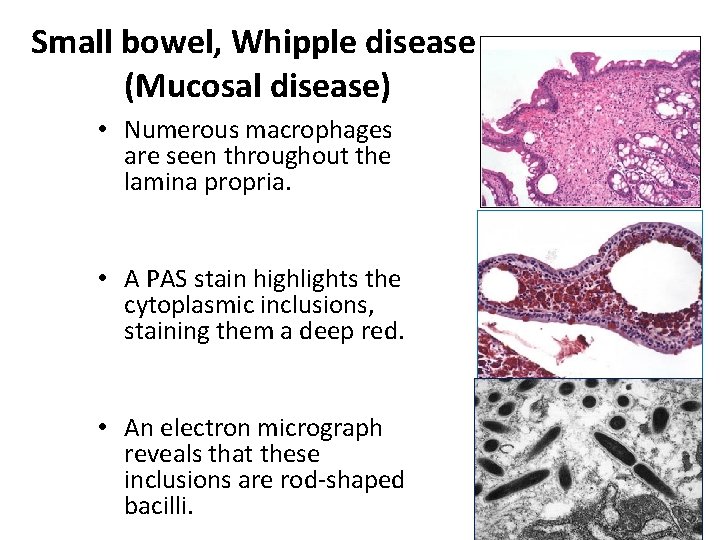 Small bowel, Whipple disease
(Mucosal disease)

• Numerous macrophages are seen throughout the lamina propria.

• A PAS stain highlights the cytoplasmic inclusions, staining them a deep red.

• An electron micrograph reveals that these inclusions are rod-shaped bacilli.